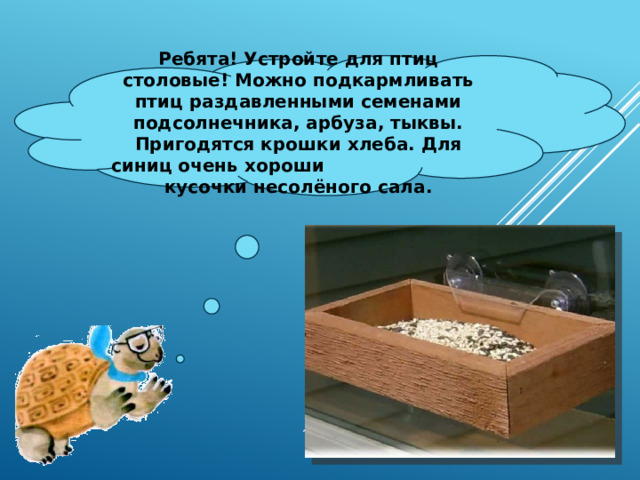 Ребята! Устройте для птиц столовые! Можно подкармливать птиц раздавленными семенами подсолнечника, арбуза, тыквы. Пригодятся крошки хлеба. Для синиц очень хороши кусочки несолёного сала.